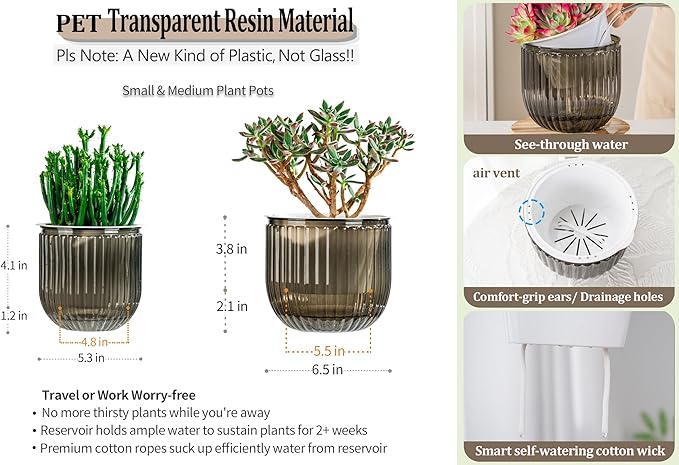 PET Transparent Resin Material

Pls Note: A New Kind of Plastic, Not Glass!!

Small & Medium Plant Pots

4.1 in

1.2 in

4.8 in

5.3 in

3.8 in

2.1 in

5.5 in

6.5 in

Travel or Work Worry-free

• No more thirsty plants while you're away
• Reservoir holds ample water to sustain plants for 2+ weeks
• Premium cotton ropes suck up efficiently water from reservoir

See-through water

air vent

Comfort-grip ears/ Drainage holes

Smart self-watering cotton wick